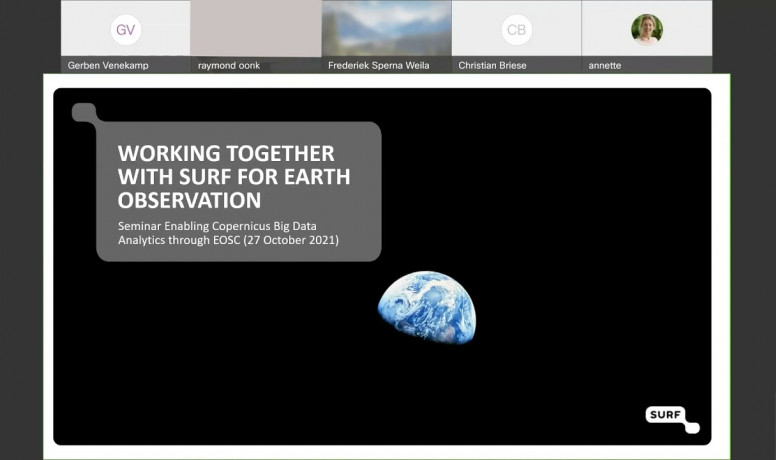 GV
Gerben Venekamp

raymond oonk

Frederiek Sperna Weila

CB
Christian Briese

annette

WORKING TOGETHER WITH SURF FOR EARTH OBSERVATION

Seminar Enabling Copernicus Big Data Analytics through EOSC (27 October 2021)

SURF